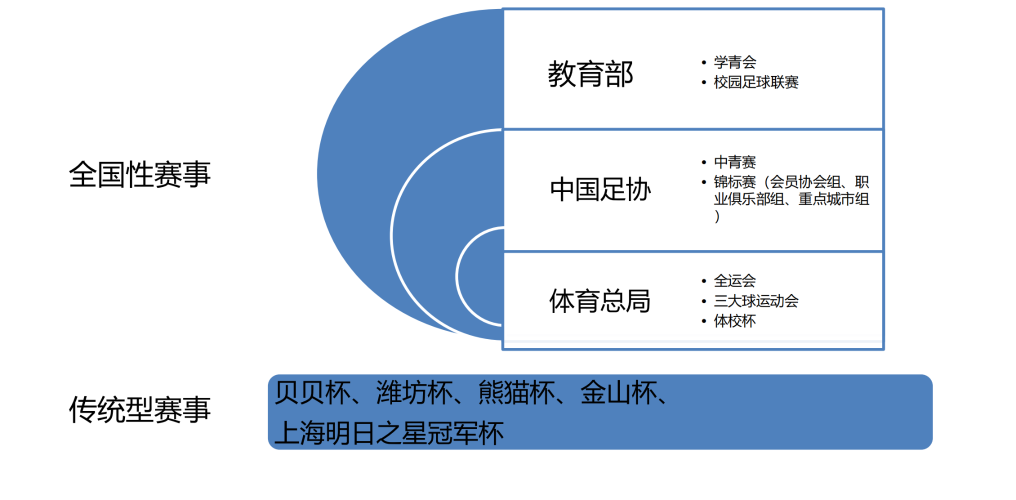 全国性赛事

教育部

• 学青会
• 校园足球联赛

中国足协

• 中青赛
• 锦标赛（会员协会组、职业俱乐部组、重点城市组）

体育总局

• 全运会
• 三大球运动会
• 体校杯

传统型赛事

贝贝杯、潍坊杯、熊猫杯、金山杯、上海明日之星冠军杯